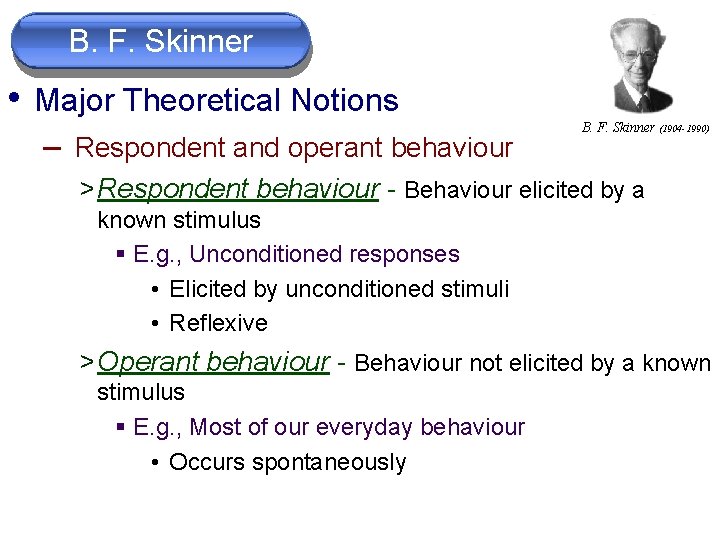 B. F. Skinner

B. F. Skinner (1904-1990)

• Major Theoretical Notions

– Respondent and operant behaviour

> Respondent behaviour - Behaviour elicited by a known stimulus

▪ E.g., Unconditioned responses

• Elicited by unconditioned stimuli

• Reflexive

> Operant behaviour - Behaviour not elicited by a known stimulus

▪ E.g., Most of our everyday behaviour

• Occurs spontaneously